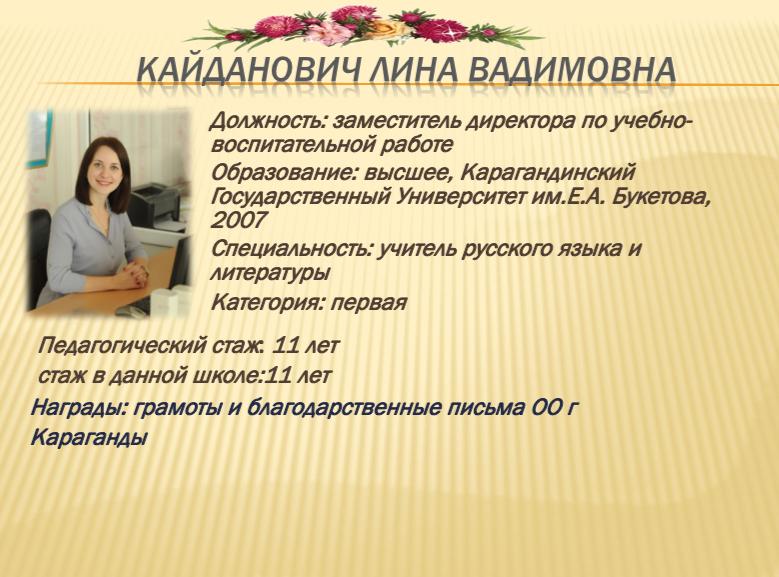 КАЙДАНОВИЧ ЛИНА ВАДИМОВНА

Должность: заместитель директора по учебно-воспитательной работе

Образование: высшее, Карагандинский Государственный Университет им.Е.А. Букетова, 2007

Специальность: учитель русского языка и литературы

Категория: первая

Педагогический стаж: 11 лет

стаж в данной школе:11 лет

Награды: грамоты и благодарственные письма ОО г Караганды